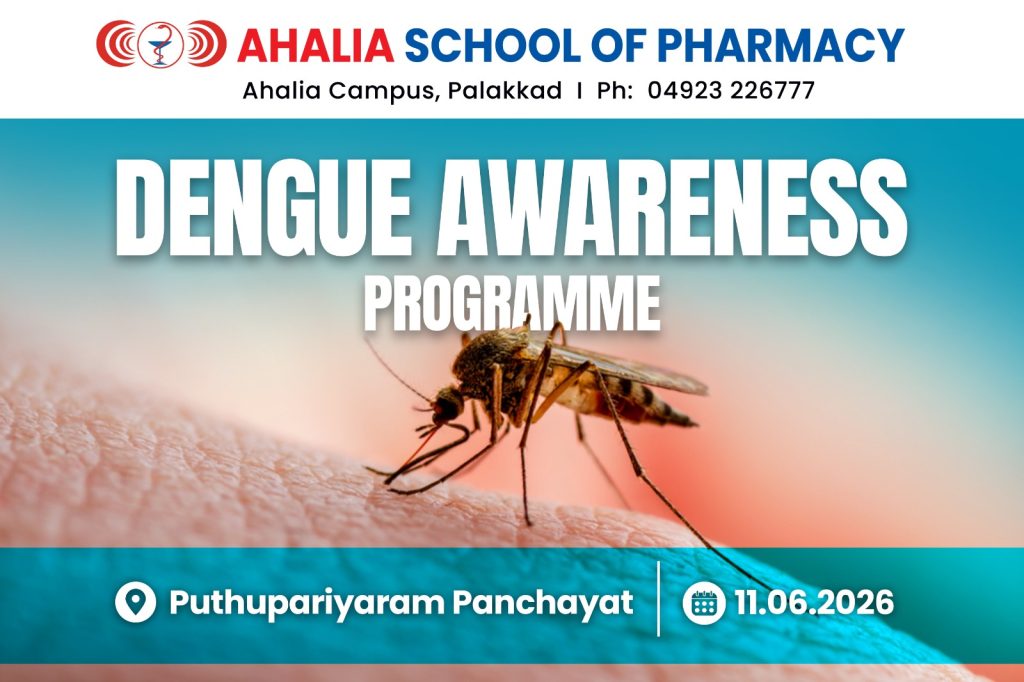 AHALIA SCHOOL OF PHARMACY
Ahalia Campus, Palakkad I Ph: 04923 226777

DENGUE AWARENESS
PROGRAMME

Puthupariyaram Panchayat | 11.06.2026